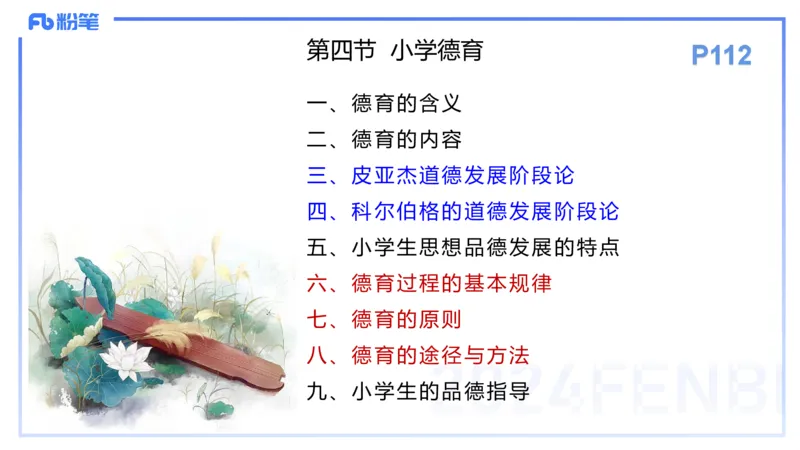 Fb 粉笔

第四节 小学德育

P112

一、德育的含义
二、德育的内容
三、皮亚杰道德发展阶段论
四、科尔伯格的道德发展阶段论
五、小学生思想品德发展的特点
六、德育过程的基本规律
七、德育的原则
八、德育的途径与方法
九、小学生的品德指导

2024FENBI